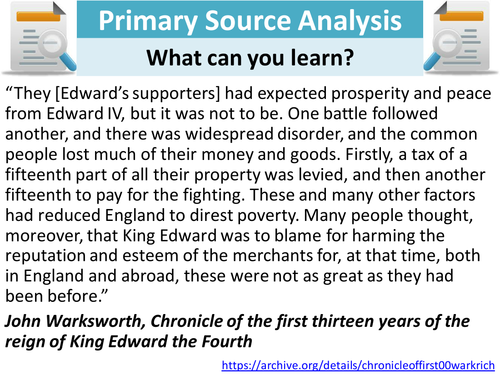 Primary Source Analysis

What can you learn?

“They [Edward’s supporters] had expected prosperity and peace from Edward IV, but it was not to be. One battle followed another, and there was widespread disorder, and the common people lost much of their money and goods. Firstly, a tax of a fifteenth part of all their property was levied, and then another fifteenth to pay for the fighting. These and many other factors had reduced England to direst poverty. Many people thought, moreover, that King Edward was to blame for harming the reputation and esteem of the merchants for, at that time, both in England and abroad, these were not as great as they had been before.”

John Warksworth, Chronicle of the first thirteen years of the reign of King Edward the Fourth

https://archive.org/details/chronicleoffirst00warkrich